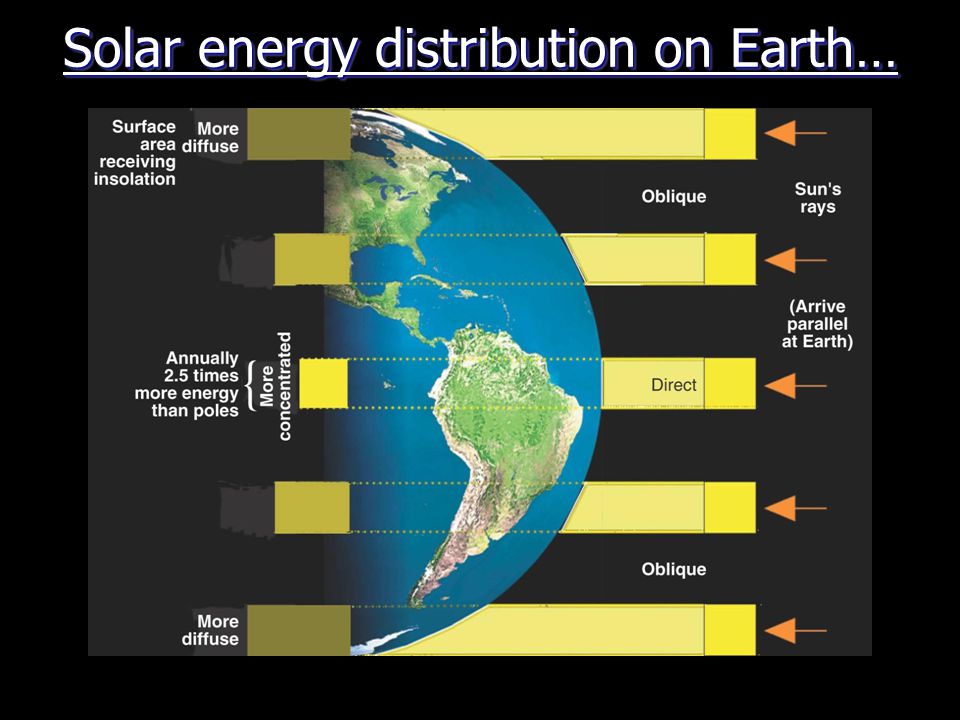 Solar energy distribution on Earth…

Surface area receiving insolation

More diffuse

Oblique

Sun's rays

(Arrive parallel at Earth)

Annually 2.5 times more energy than poles

More concentrated

Direct

Oblique

More diffuse